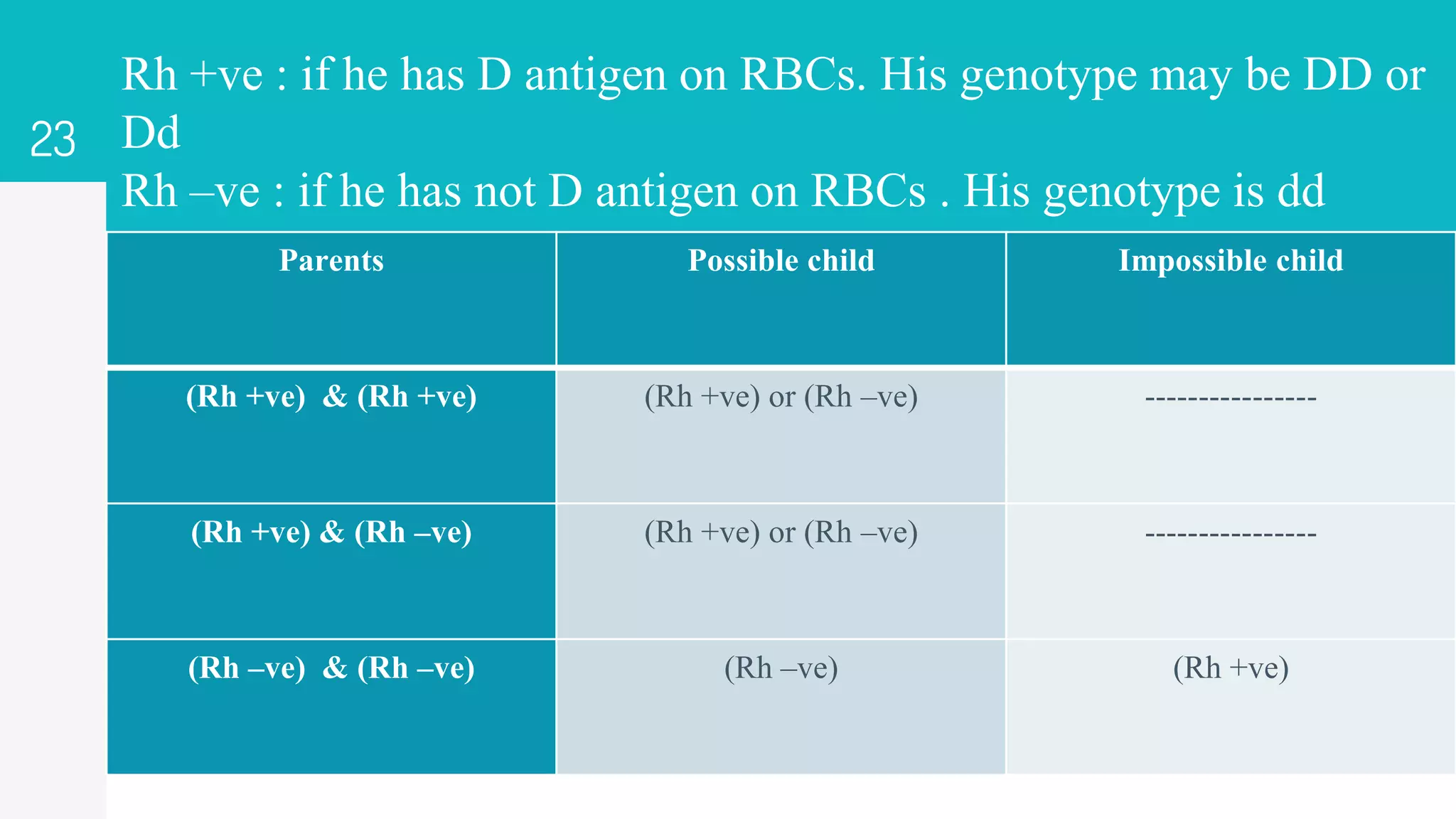 23

Rh +ve : if he has D antigen on RBCs. His genotype may be DD or Dd
Rh –ve : if he has not D antigen on RBCs . His genotype is dd

| Parents | Possible child | Impossible child |
|---|---|---|
| (Rh +ve) & (Rh +ve) | (Rh +ve) or (Rh –ve) | ---------------- |
| (Rh +ve) & (Rh –ve) | (Rh +ve) or (Rh –ve) | ---------------- |
| (Rh –ve) & (Rh –ve) | (Rh –ve) | (Rh +ve) |